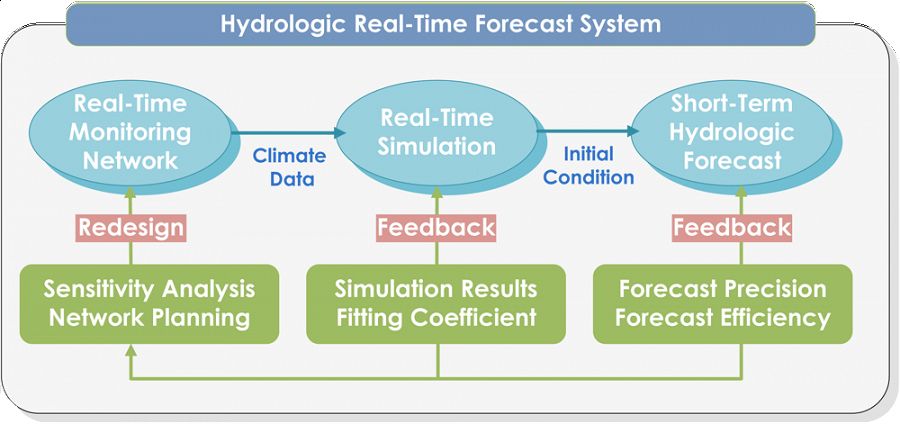 Hydrologic Real-Time Forecast System

Real-Time Monitoring Network

Climate Data

Real-Time Simulation

Initial Condition

Short-Term Hydrologic Forecast

Redesign

Feedback

Feedback

Sensitivity Analysis
Network Planning

Simulation Results
Fitting Coefficient

Forecast Precision
Forecast Efficiency